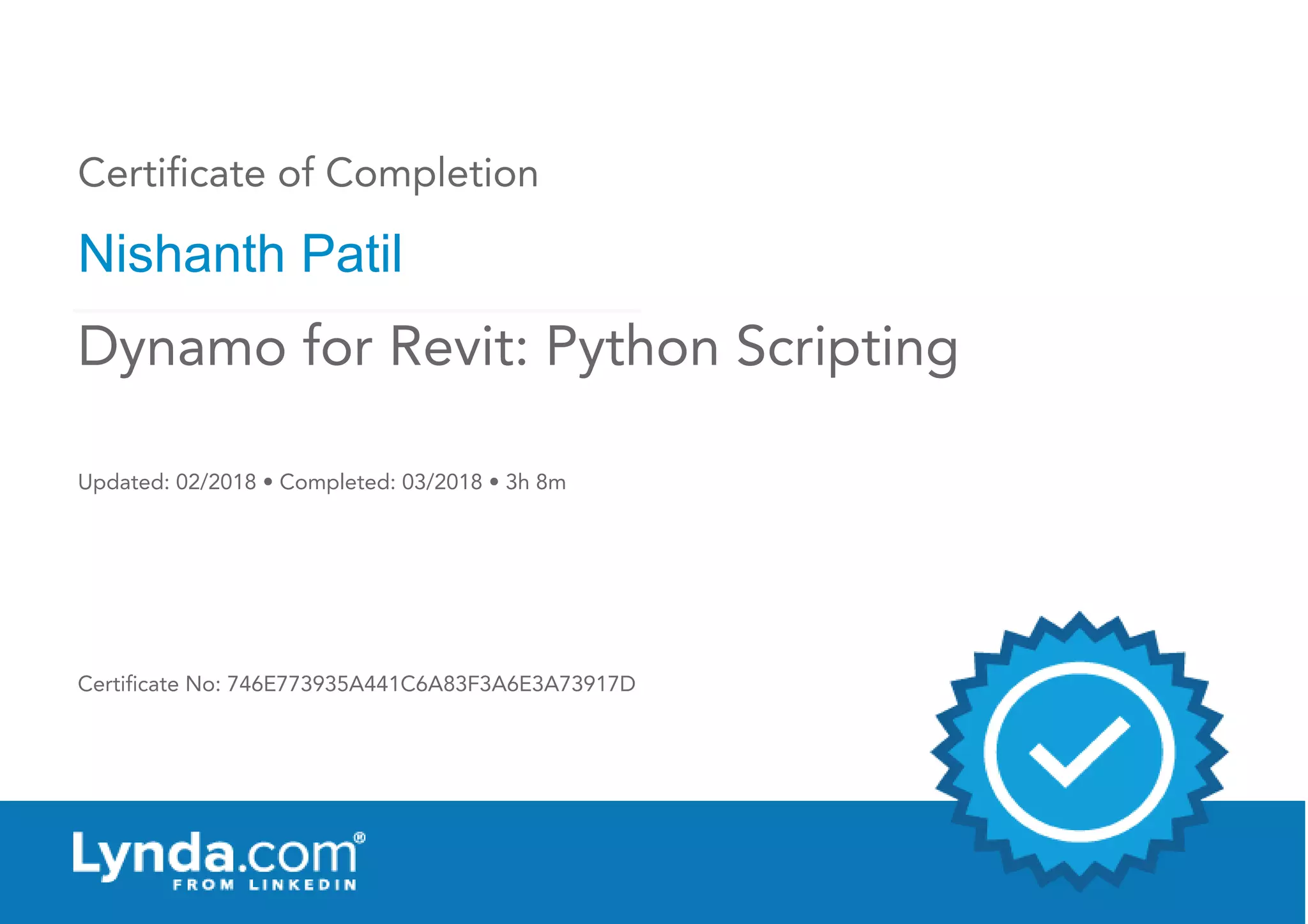 Certificate of Completion

Nishanth Patil

Dynamo for Revit: Python Scripting

Updated: 02/2018 • Completed: 03/2018 • 3h 8m

Certificate No: 746E773935A441C6A83F3A6E3A73917D

Lynda.com®
FROM LINKEDIN